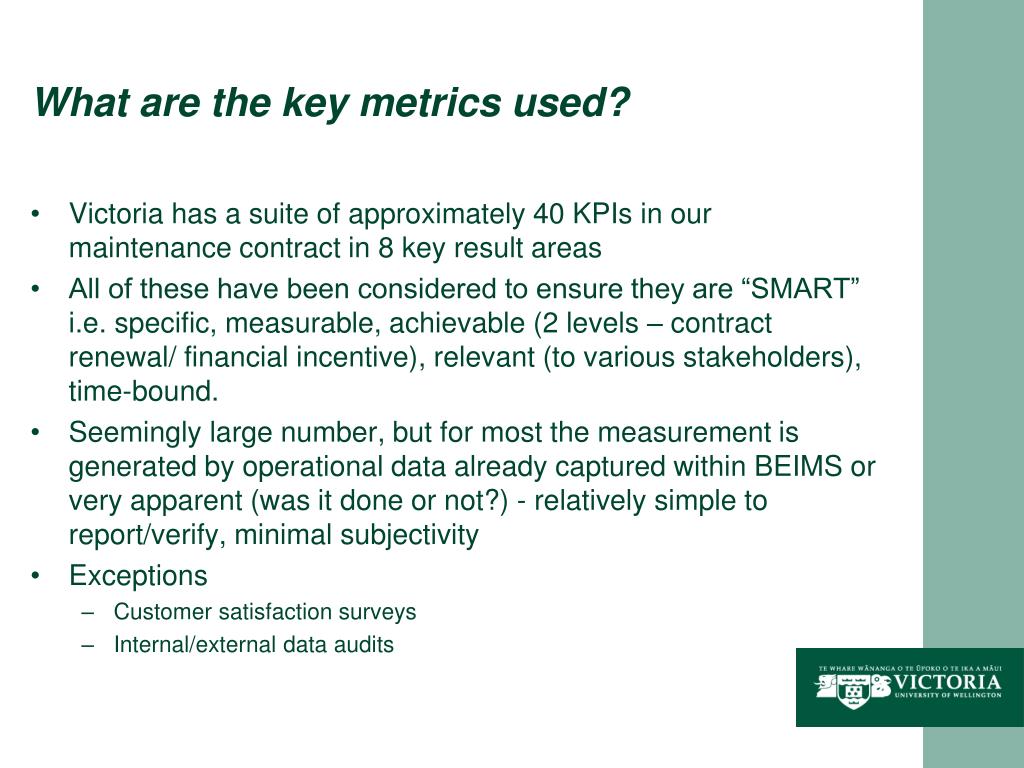 What are the key metrics used?

• Victoria has a suite of approximately 40 KPIs in our maintenance contract in 8 key result areas
• All of these have been considered to ensure they are “SMART” i.e. specific, measurable, achievable (2 levels – contract renewal/ financial incentive), relevant (to various stakeholders), time-bound.
• Seemingly large number, but for most the measurement is generated by operational data already captured within BEIMS or very apparent (was it done or not?) - relatively simple to report/verify, minimal subjectivity
• Exceptions
– Customer satisfaction surveys
– Internal/external data audits

TE WHARE WĀNANGA O TE ŪPOKO O TE IKA A MĀUI
VICTORIA
UNIVERSITY OF WELLINGTON